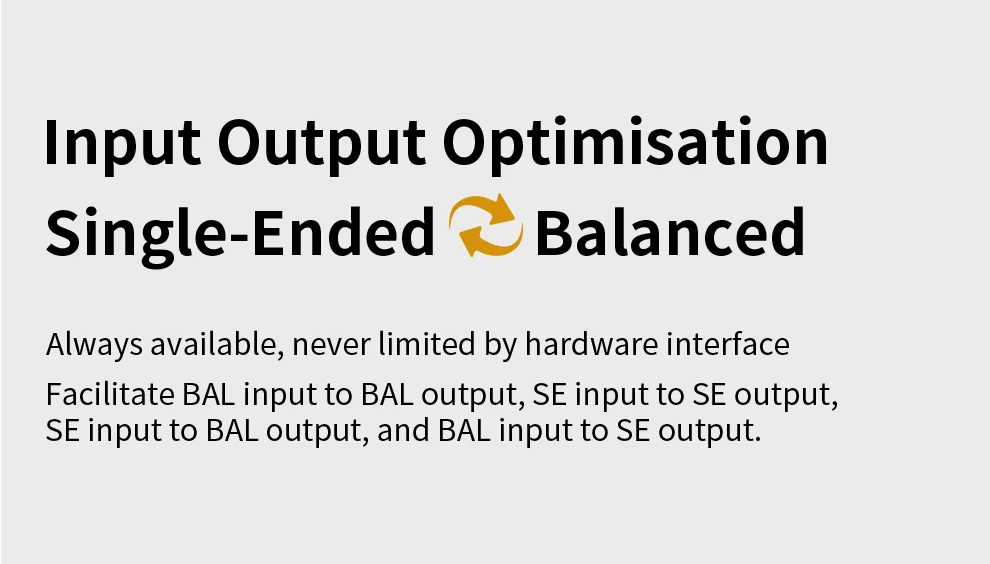 Input Output Optimisation
Single-Ended Balanced

Always available, never limited by hardware interface

Facilitate BAL input to BAL output, SE input to SE output, SE input to BAL output, and BAL input to SE output.